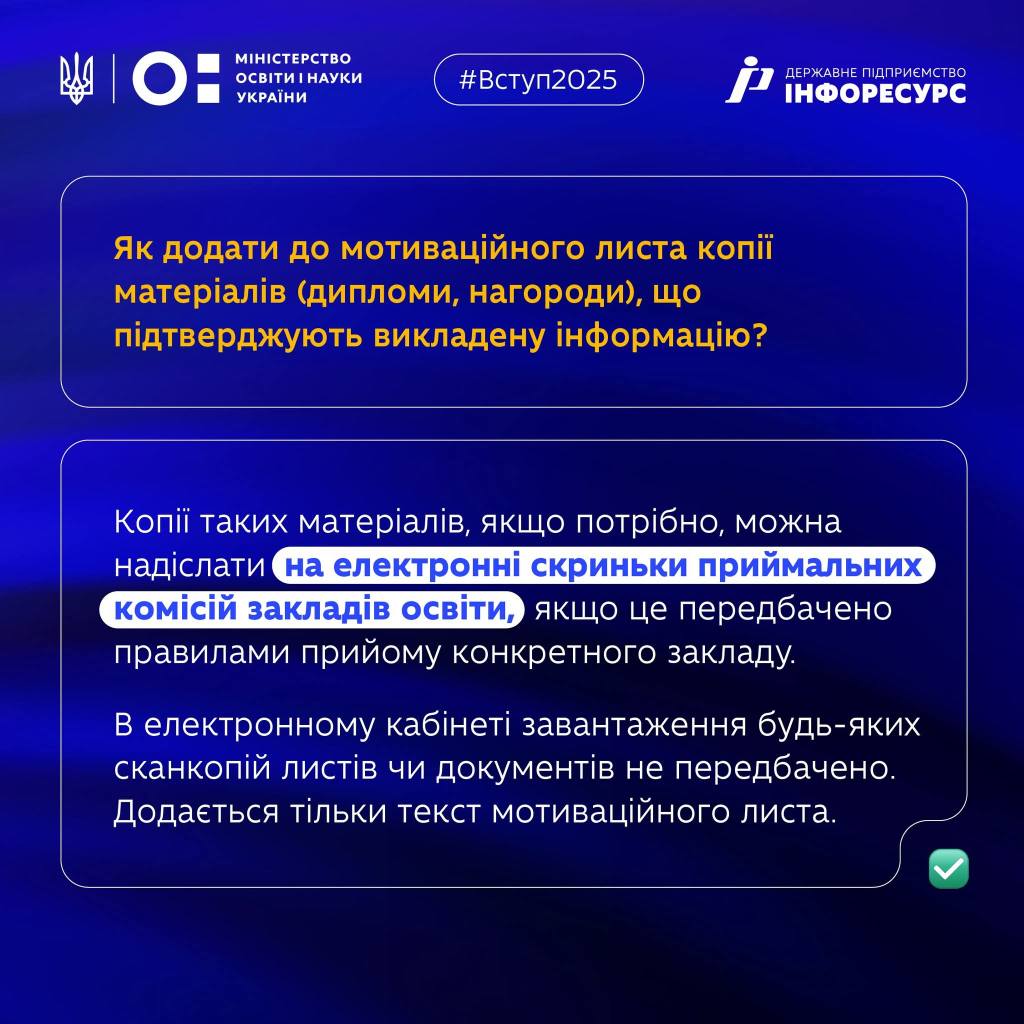 МІНІСТЕРСТВО ОСВІТИ І НАУКИ УКРАЇНИ

#Вступ2025

ДЕРЖАВНЕ ПІДПРИЄМСТВО ІНФОРЕСУРС

Як додати до мотиваційного листа копії матеріалів (дипломи, нагороди), що підтверджують викладену інформацію?

Копії таких матеріалів, якщо потрібно, можна надіслати на електронні скриньки приймальних комісій закладів освіти, якщо це передбачено правилами прийому конкретного закладу.

В електронному кабінеті завантаження будь-яких сканкопій листів чи документів не передбачено. Додається тільки текст мотиваційного листа.